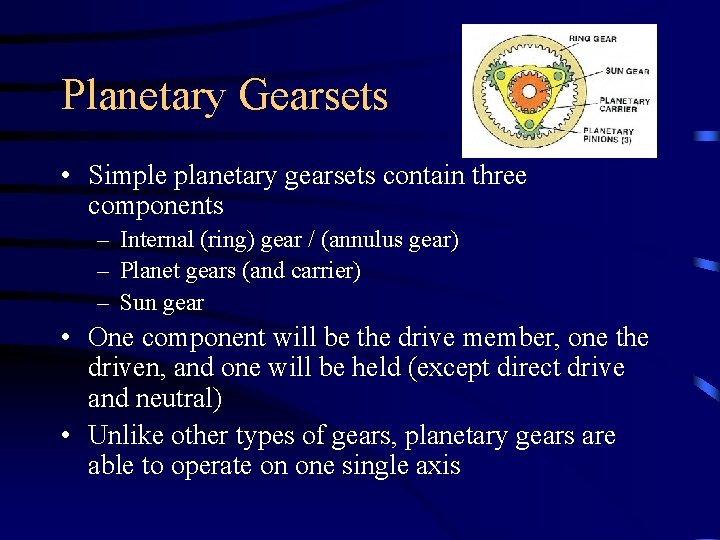 Planetary Gearsets

RING GEAR
SUN GEAR
PLANETARY CARRIER
PLANETARY PINIONS (3)

• Simple planetary gearsets contain three components
– Internal (ring) gear / (annulus gear)
– Planet gears (and carrier)
– Sun gear
• One component will be the drive member, one the driven, and one will be held (except direct drive and neutral)
• Unlike other types of gears, planetary gears are able to operate on one single axis